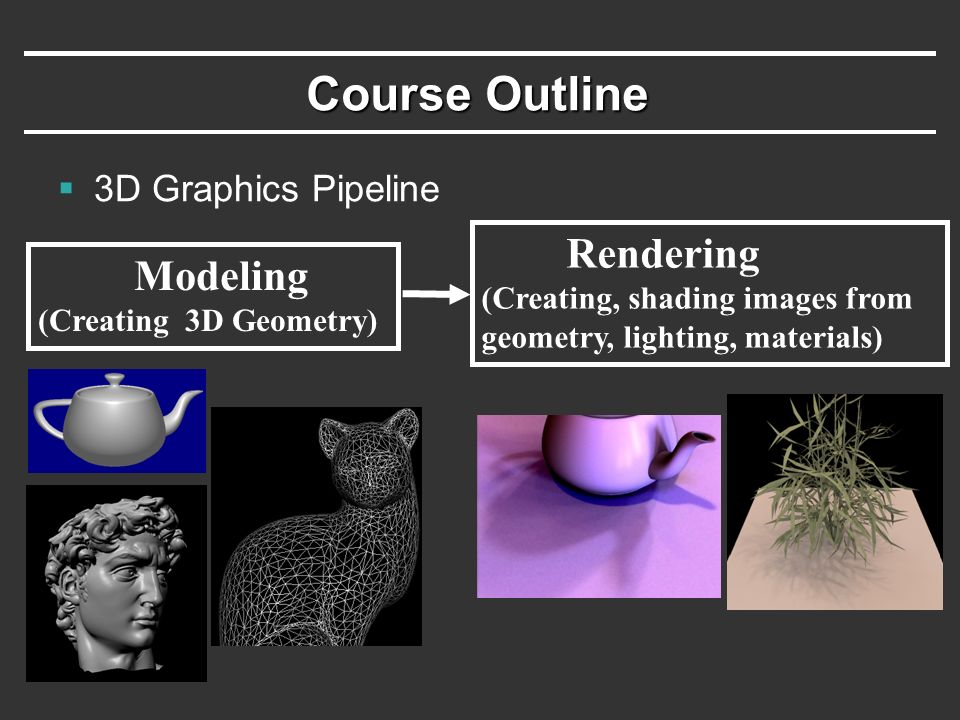 Course Outline

▪ 3D Graphics Pipeline

Modeling
(Creating 3D Geometry)

Rendering
(Creating, shading images from geometry, lighting, materials)